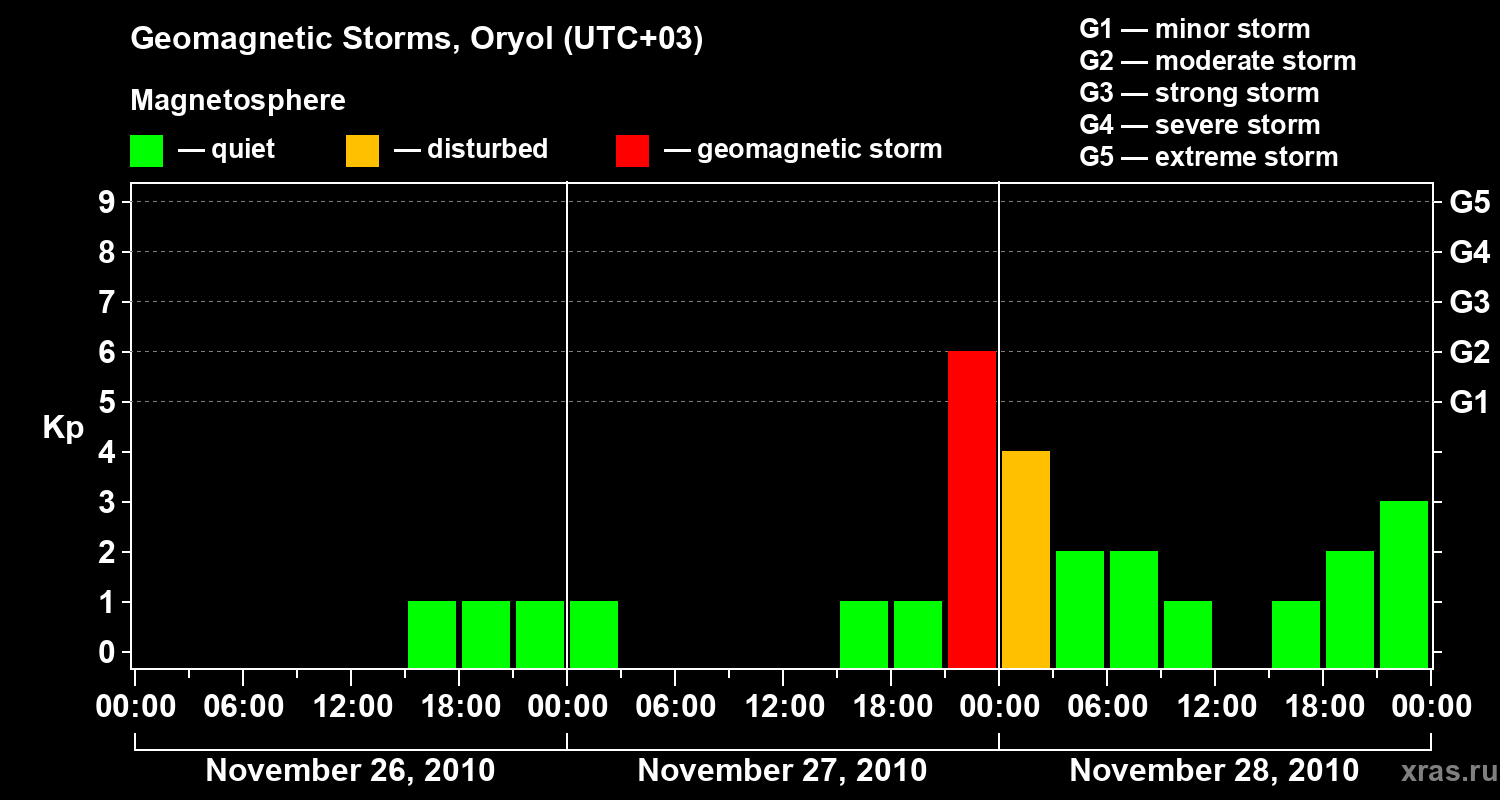 Geomagnetic Storms, Oryol (UTC+03)

Magnetosphere

— quiet — disturbed — geomagnetic storm

G1 — minor storm
G2 — moderate storm
G3 — strong storm
G4 — severe storm
G5 — extreme storm

Kp

9
8
7
6
5
4
3
2
1
0

G5
G4
G3
G2
G1

00:00 06:00 12:00 18:00 00:00 06:00 12:00 18:00 00:00 06:00 12:00 18:00 00:00

November 26, 2010 November 27, 2010 November 28, 2010

xras.ru